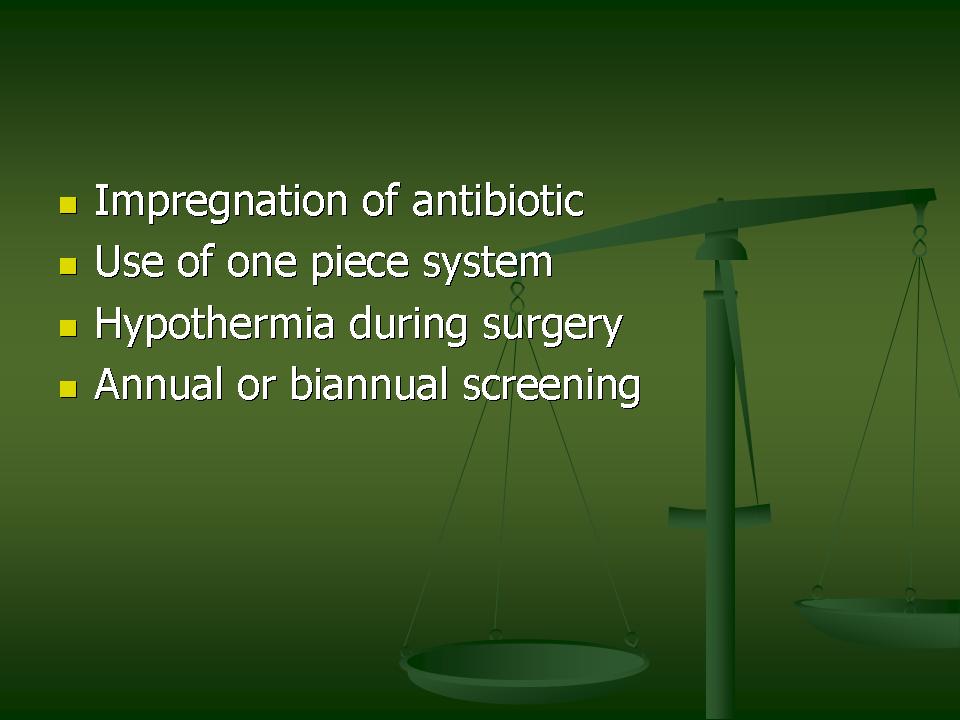 - Impregnation of antibiotic
- Use of one piece system
- Hypothermia during surgery
- Annual or biannual screening